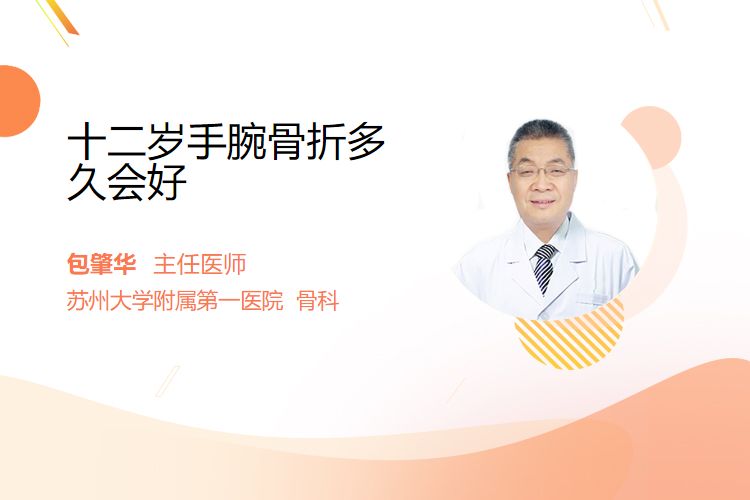 十二岁手腕骨折多久会好

包肇华 主任医师

苏州大学附属第一医院 骨科